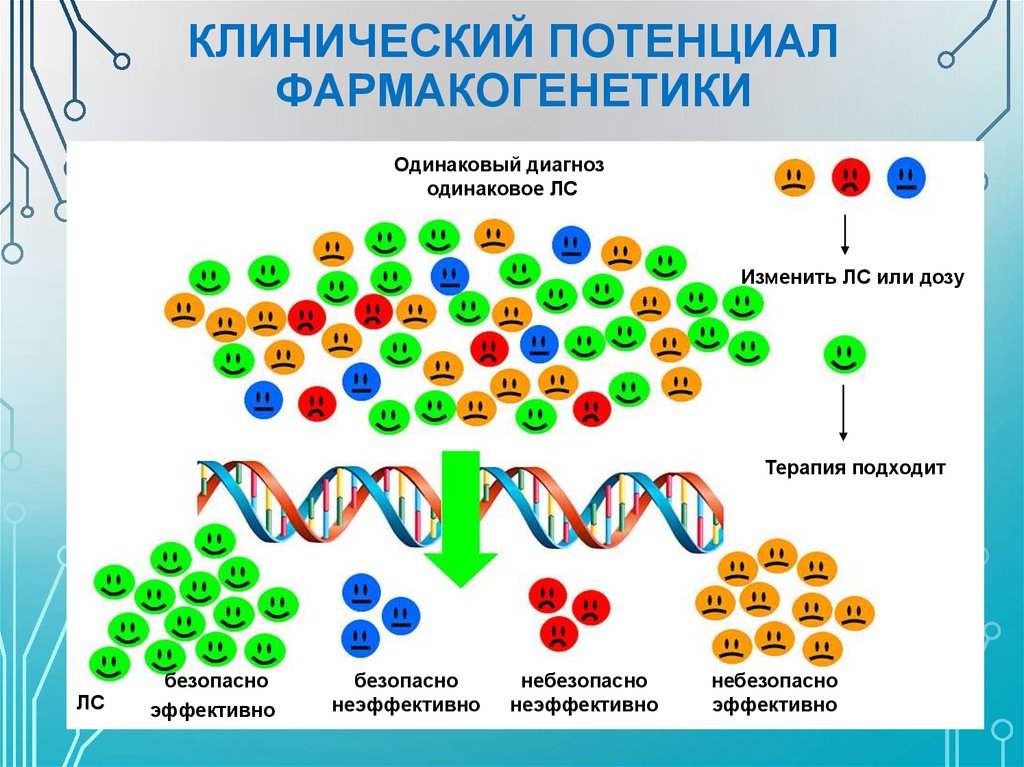 КЛИНИЧЕСКИЙ ПОТЕНЦИАЛ ФАРМАКОГЕНЕТИКИ

Одинаковый диагноз одинаковое ЛС

Изменить ЛС или дозу

Терапия подходит

ЛС

безопасно эффективно

безопасно неэффективно

небезопасно неэффективно

небезопасно эффективно